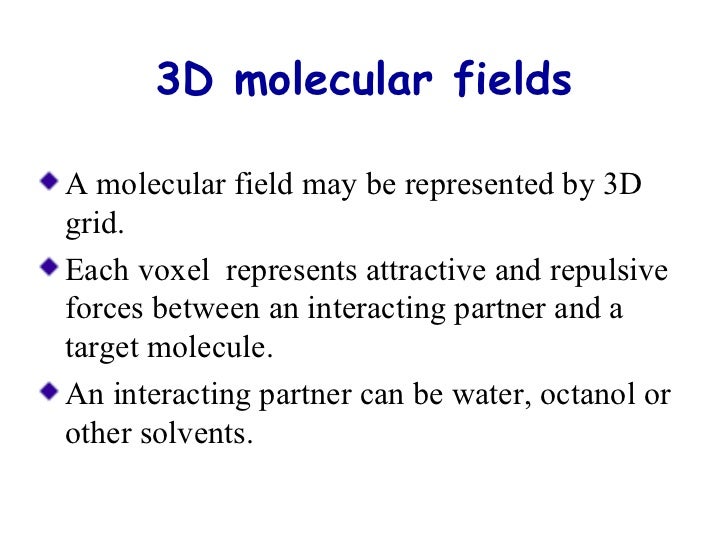 3D molecular fields

A molecular field may be represented by 3D grid.

Each voxel represents attractive and repulsive forces between an interacting partner and a target molecule.

An interacting partner can be water, octanol or other solvents.